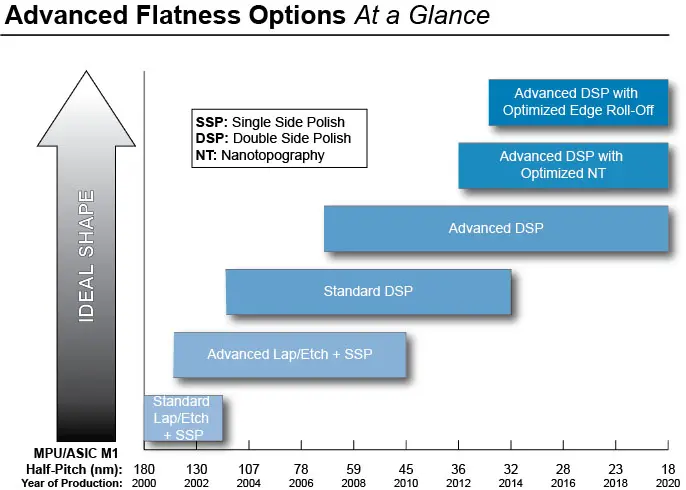 Advanced Flatness Options At a Glance

IDEAL SHAPE

SSP: Single Side Polish
DSP: Double Side Polish
NT: Nanotopography

Advanced DSP with Optimized Edge Roll-Off

Advanced DSP with Optimized NT

Advanced DSP

Standard DSP

Advanced Lap/Etch + SSP

Standard Lap/Etch + SSP

| MPU/ASIC M1 Half-Pitch (nm): | 180 | 130 | 107 | 78 | 59 | 45 | 36 | 32 | 28 | 23 | 18 |
|---|---|---|---|---|---|---|---|---|---|---|---|
| Year of Production: | 2000 | 2002 | 2004 | 2006 | 2008 | 2010 | 2012 | 2014 | 2016 | 2018 | 2020 |